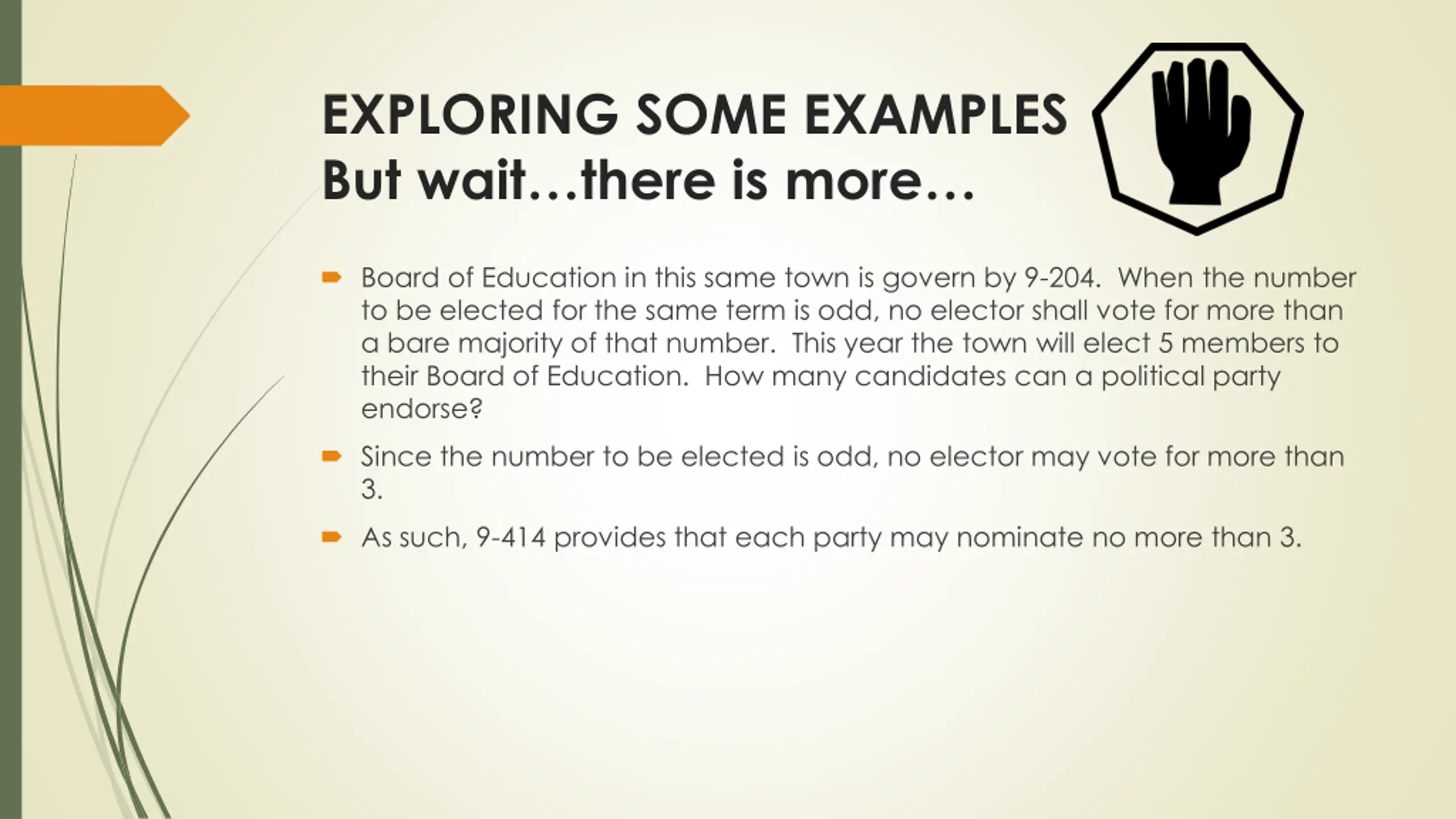 EXPLORING SOME EXAMPLES
But wait…there is more…

Board of Education in this same town is govern by 9-204. When the number to be elected for the same term is odd, no elector shall vote for more than a bare majority of that number. This year the town will elect 5 members to their Board of Education. How many candidates can a political party endorse?

Since the number to be elected is odd, no elector may vote for more than 3.

As such, 9-414 provides that each party may nominate no more than 3.